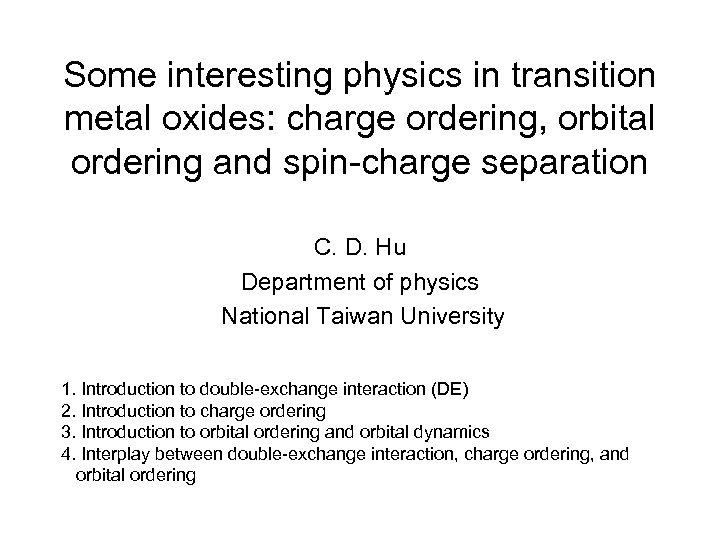 Some interesting physics in transition metal oxides: charge ordering, orbital ordering and spin-charge separation

C. D. Hu
Department of physics
National Taiwan University

1. Introduction to double-exchange interaction (DE)
2. Introduction to charge ordering
3. Introduction to orbital ordering and orbital dynamics
4. Interplay between double-exchange interaction, charge ordering, and orbital ordering